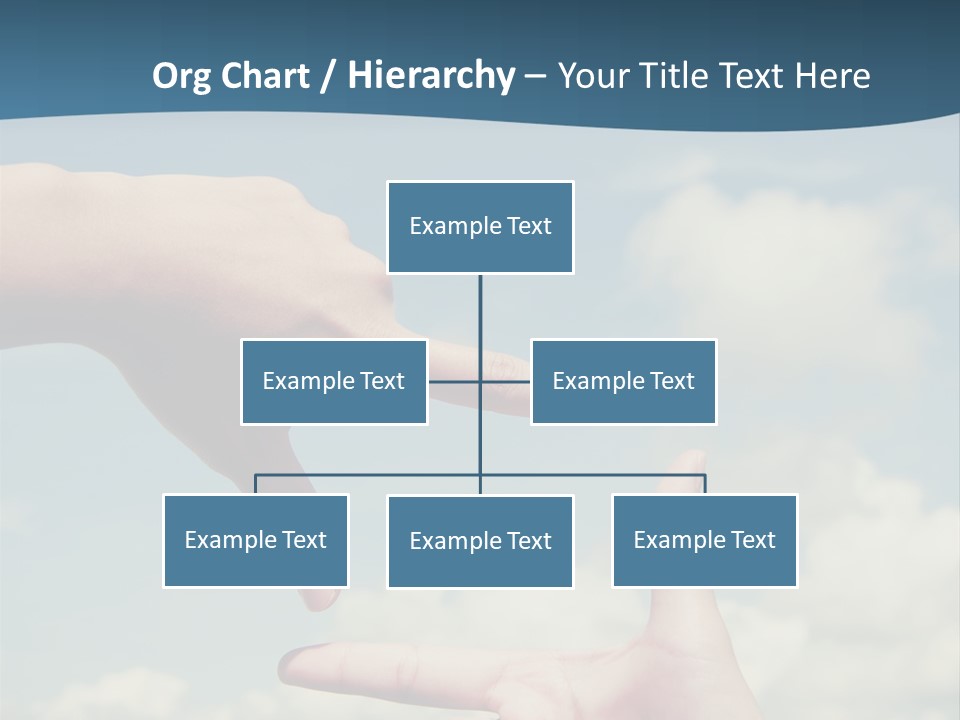 Org Chart / Hierarchy – Your Title Text Here

Example Text

Example Text

Example Text

Example Text

Example Text

Example Text